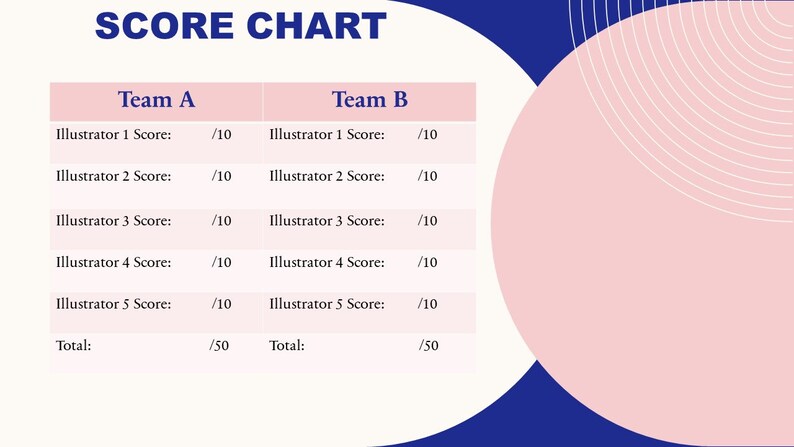 SCORE CHART

| Team A | Team B |
|---|---|
| Illustrator 1 Score: /10 | Illustrator 1 Score: /10 |
| Illustrator 2 Score: /10 | Illustrator 2 Score: /10 |
| Illustrator 3 Score: /10 | Illustrator 3 Score: /10 |
| Illustrator 4 Score: /10 | Illustrator 4 Score: /10 |
| Illustrator 5 Score: /10 | Illustrator 5 Score: /10 |
| Total: /50 | Total: /50 |